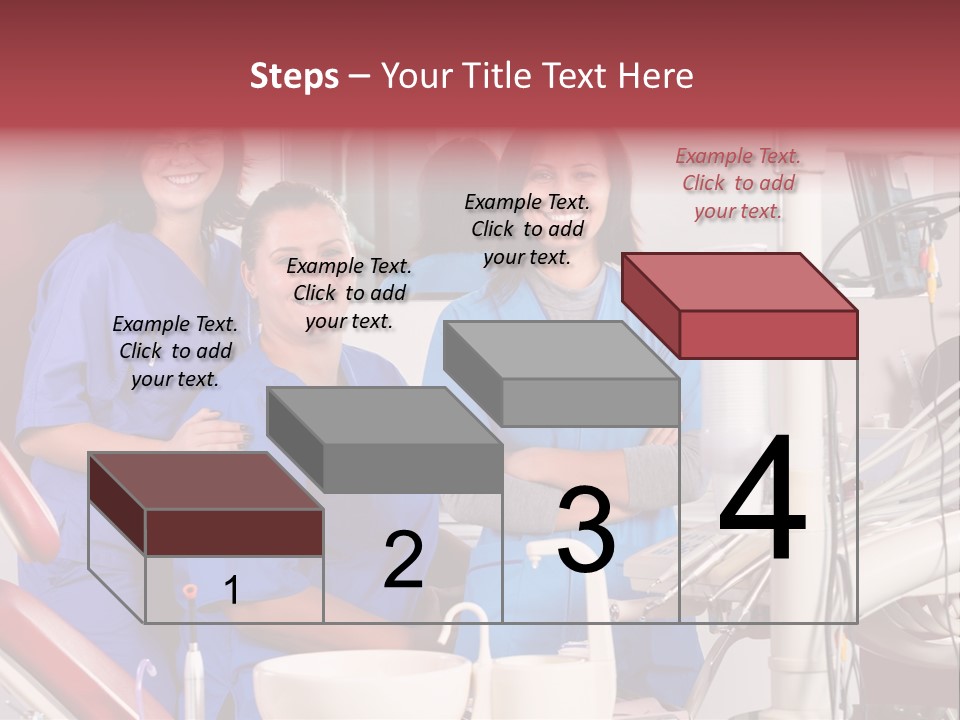 Steps – Your Title Text Here

Example Text. Click to add your text.

Example Text. Click to add your text.

Example Text. Click to add your text.

Example Text. Click to add your text.

1

2

3

4